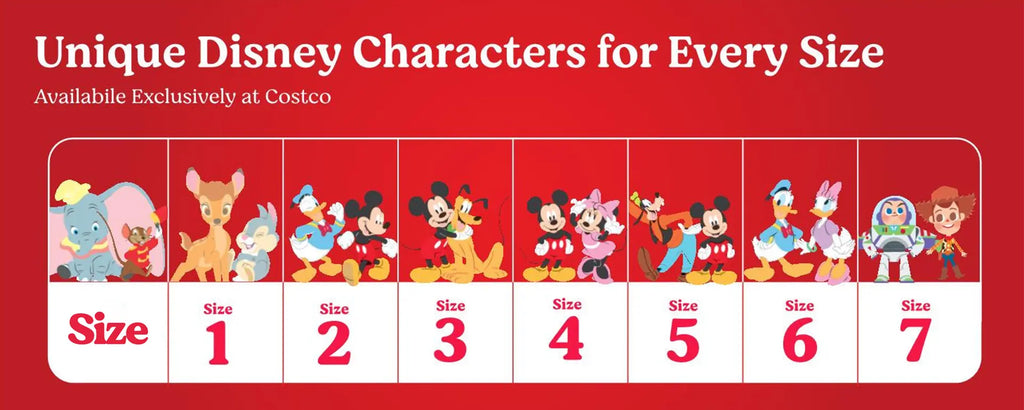 Unique Disney Characters for Every Size

Availabile Exclusively at Costco

| Size | Size 1 | Size 2 | Size 3 | Size 4 | Size 5 | Size 6 | Size 7 |
|---|---|---|---|---|---|---|---|